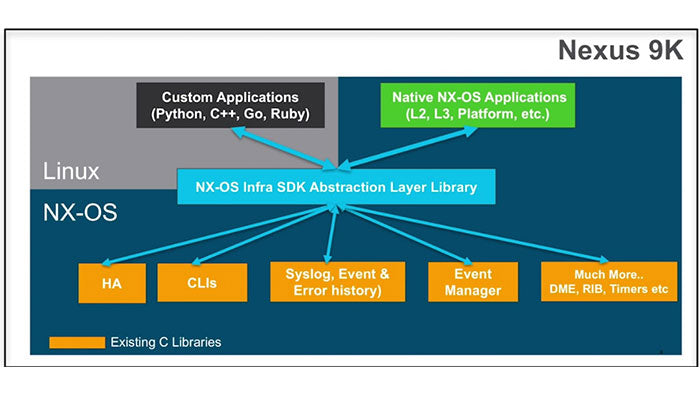 Nexus 9K

Custom Applications (Python, C++, Go, Ruby)

Native NX-OS Applications (L2, L3, Platform, etc.)

Linux

NX-OS Infra SDK Abstraction Layer Library

NX-OS

HA

CLIs

Syslog, Event & Error history)

Event Manager

Much More.. DME, RIB, Timers etc

Existing C Libraries